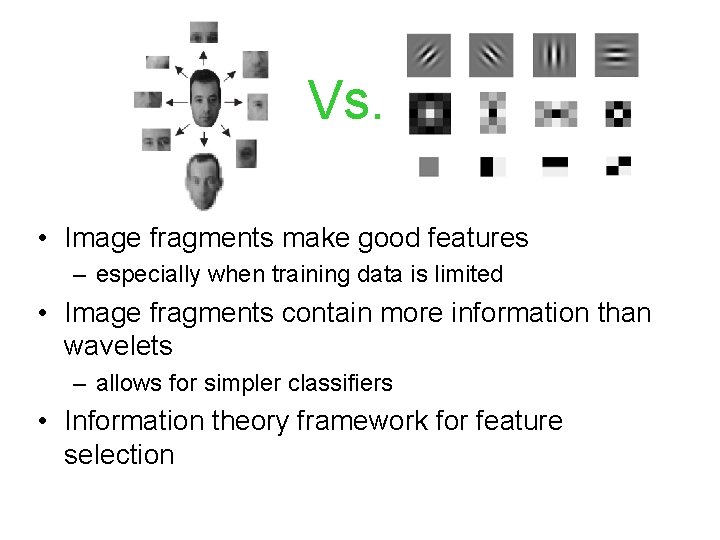 Vs.

• Image fragments make good features
– especially when training data is limited

• Image fragments contain more information than wavelets
– allows for simpler classifiers

• Information theory framework for feature selection